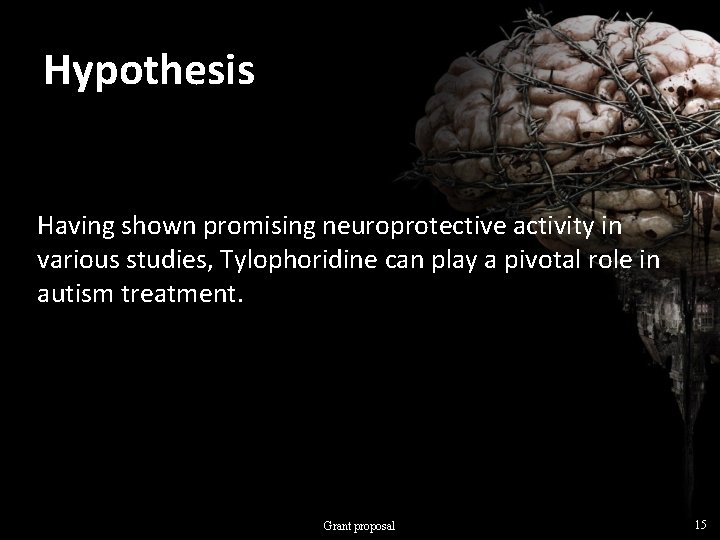 Hypothesis

Having shown promising neuroprotective activity in various studies, Tylophoridine can play a pivotal role in autism treatment.

Grant proposal

15